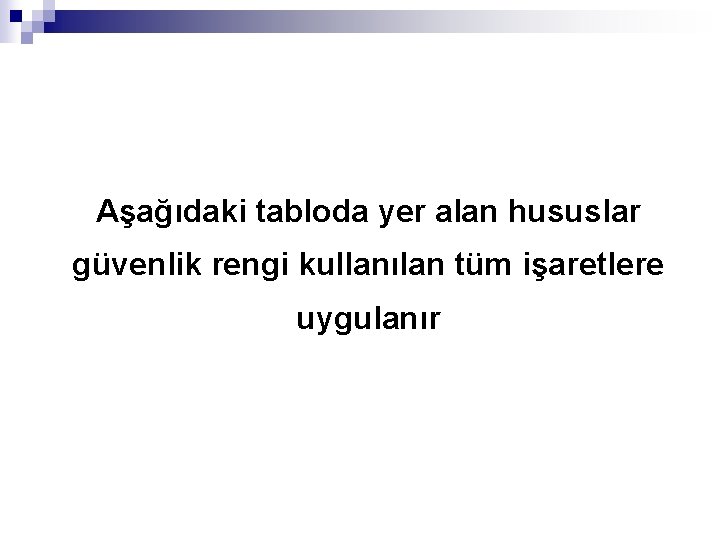 Aşağıdaki tabloda yer alan hususlar güvenlik rengi kullanılan tüm işaretlere uygulanır